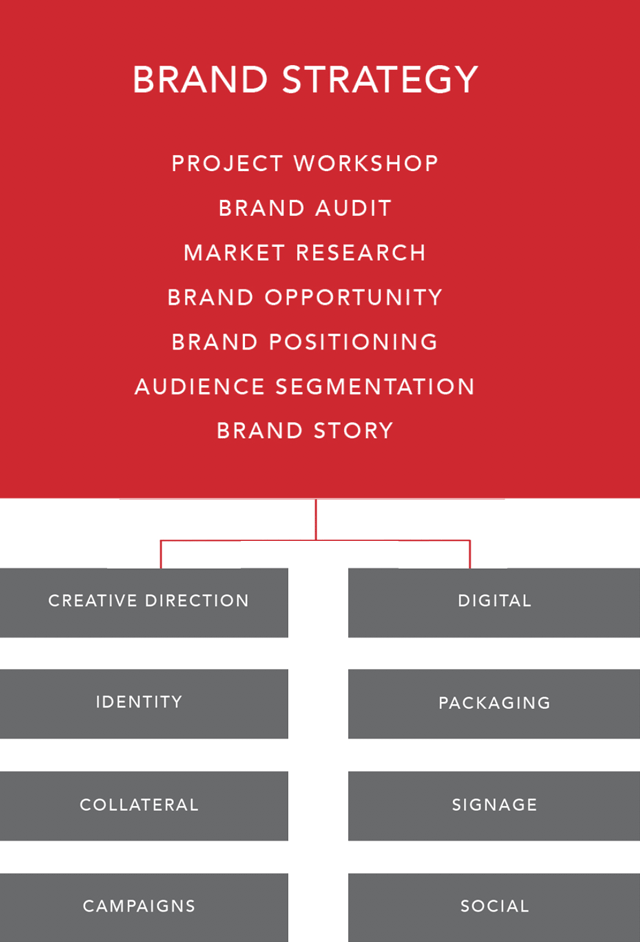 BRAND STRATEGY

PROJECT WORKSHOP
BRAND AUDIT
MARKET RESEARCH
BRAND OPPORTUNITY
BRAND POSITIONING
AUDIENCE SEGMENTATION
BRAND STORY

CREATIVE DIRECTION

IDENTITY

COLLATERAL

CAMPAIGNS

DIGITAL

PACKAGING

SIGNAGE

SOCIAL